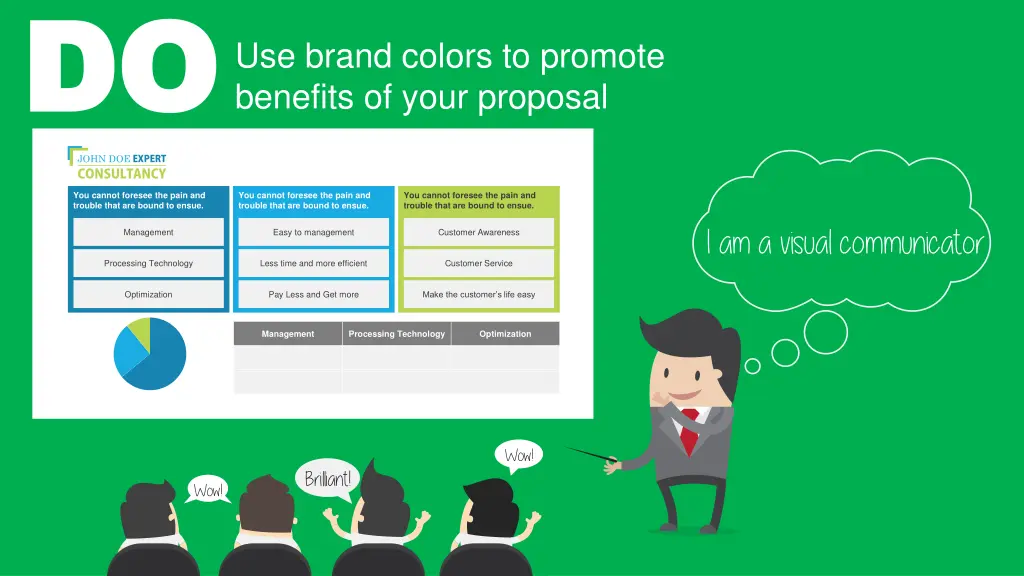 DO

Use brand colors to promote benefits of your proposal

JOHN DOE EXPERT
CONSULTANCY

You cannot foresee the pain and trouble that are bound to ensue.

Management

Processing Technology

Optimization

You cannot foresee the pain and trouble that are bound to ensue.

Easy to management

Less time and more efficient

Pay Less and Get more

You cannot foresee the pain and trouble that are bound to ensue.

Customer Awareness

Customer Service

Make the customer's life easy

| Management | Processing Technology | Optimization |
|---|---|---|
| | | |
| | | |

I am a visual communicator

Wow!

Brilliant!

Wow!